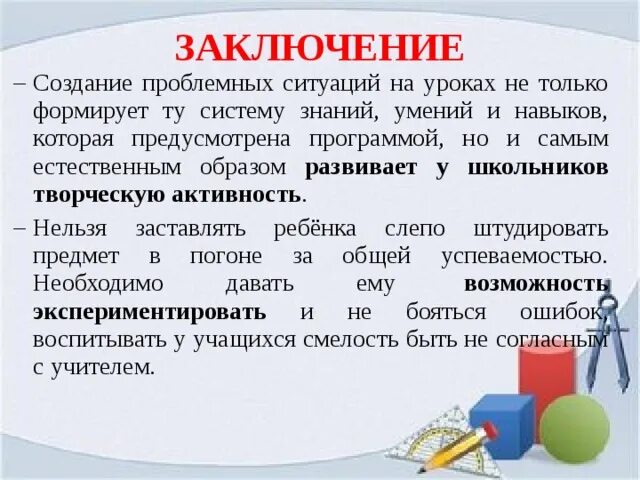 ЗАКЛЮЧЕНИЕ

– Создание проблемных ситуаций на уроках не только формирует ту систему знаний, умений и навыков, которая предусмотрена программой, но и самым естественным образом развивает у школьников творческую активность.

– Нельзя заставлять ребёнка слепо штудировать предмет в погоне за общей успеваемостью. Необходимо давать ему возможность экспериментировать и не бояться ошибок, воспитывать у учащихся смелость быть не согласным с учителем.